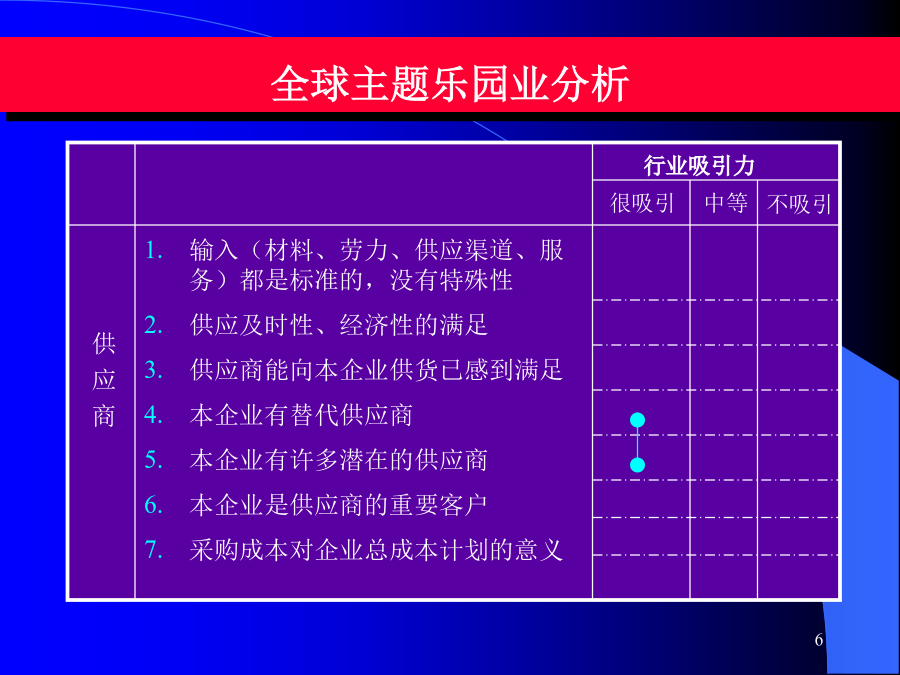 全球主题乐园业分析

| | | 行业吸引力 | | |
|---|---|---|---|---|
| | | 很吸引 | 中等 | 不吸引 |
| 供应商 | 1. 输入（材料、劳力、供应渠道、服务）都是标准的，没有特殊性 | | | |
| | 2. 供应及时性、经济性的满足 | | | |
| | 3. 供应商能向本企业供货已感到满足 | | | |
| | 4. 本企业有替代供应商 | | | |
| | 5. 本企业有许多潜在的供应商 | | | |
| | 6. 本企业是供应商的重要客户 | | | |
| | 7. 采购成本对企业总成本计划的意义 | | | |

6